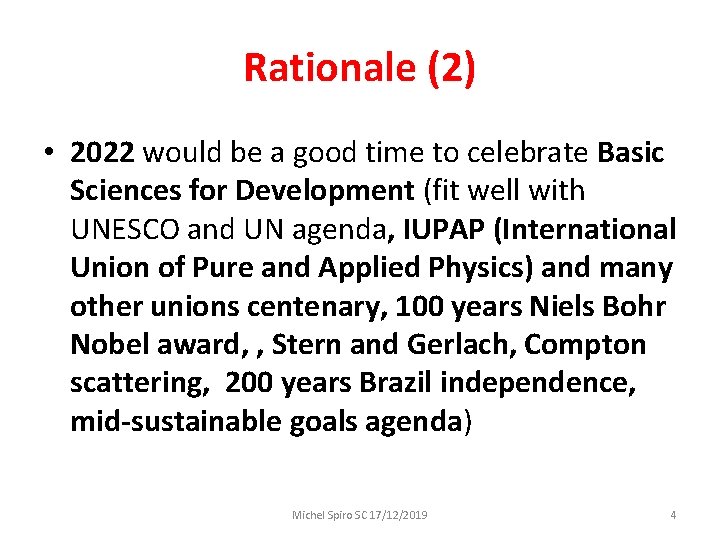 Rationale (2)

• 2022 would be a good time to celebrate Basic Sciences for Development (fit well with UNESCO and UN agenda, IUPAP (International Union of Pure and Applied Physics) and many other unions centenary, 100 years Niels Bohr Nobel award, , Stern and Gerlach, Compton scattering, 200 years Brazil independence, mid-sustainable goals agenda)

Michel Spiro SC 17/12/2019

4